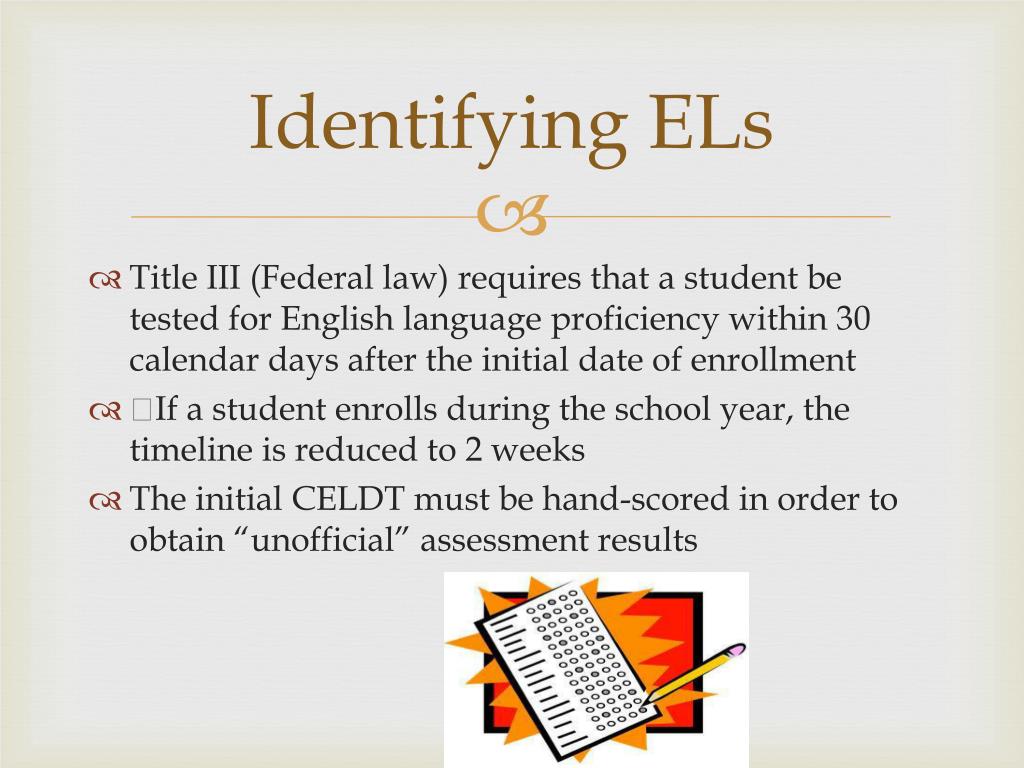 Identifying ELs

Title III (Federal law) requires that a student be tested for English language proficiency within 30 calendar days after the initial date of enrollment

If a student enrolls during the school year, the timeline is reduced to 2 weeks

The initial CELDT must be hand-scored in order to obtain “unofficial” assessment results